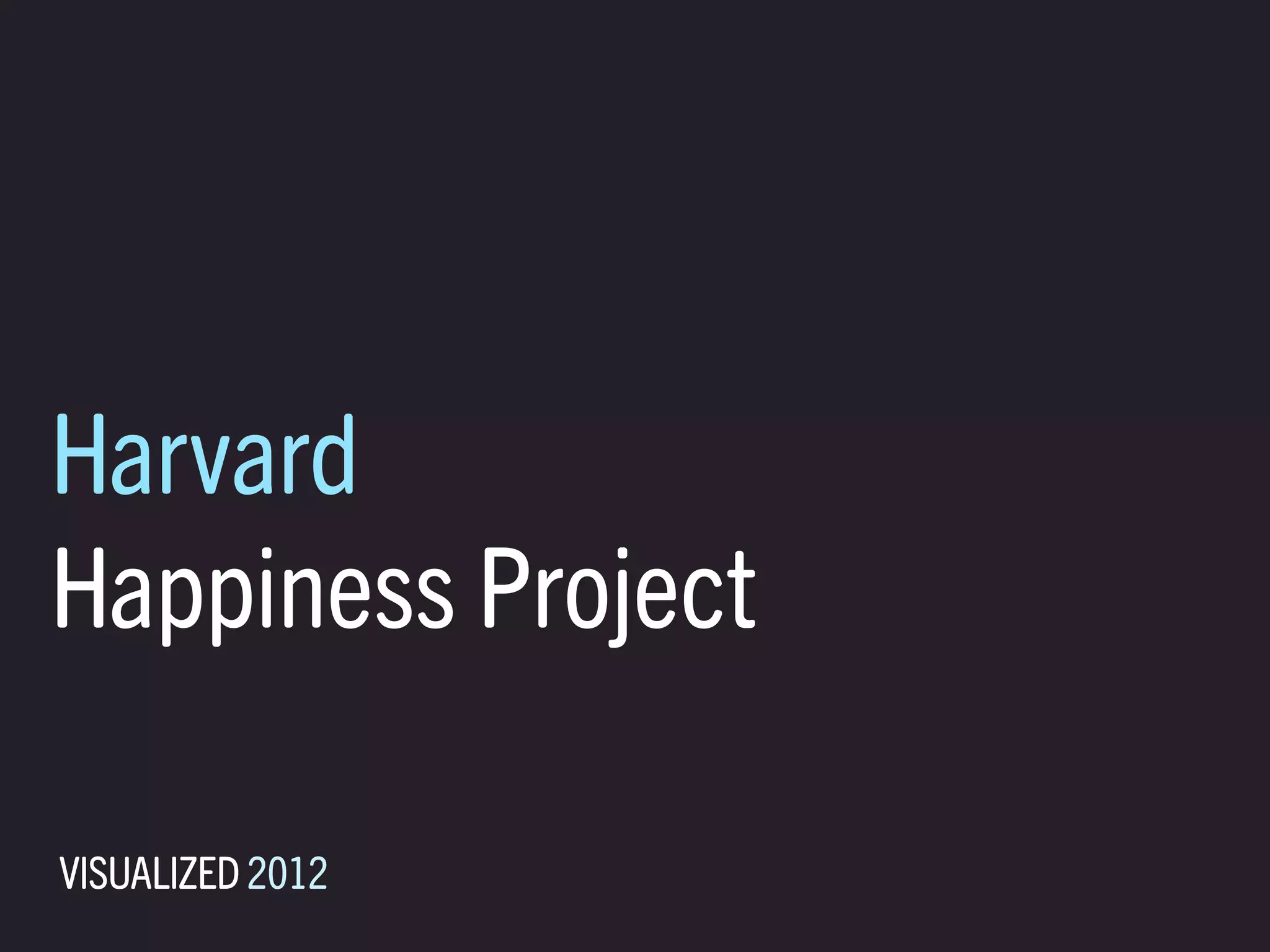 Harvard
Happiness Project

VISUALIZED 2012